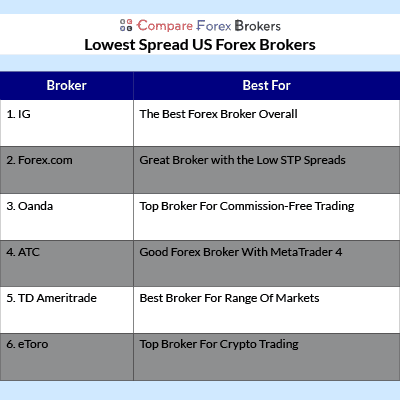 Compare Forex Brokers

Lowest Spread US Forex Brokers

| Broker | Best For |
|---|---|
| 1. IG | The Best Forex Broker Overall |
| 2. Forex.com | Great Broker with the Low STP Spreads |
| 3. Oanda | Top Broker For Commission-Free Trading |
| 4. ATC | Good Forex Broker With MetaTrader 4 |
| 5. TD Ameritrade | Best Broker For Range Of Markets |
| 6. eToro | Top Broker For Crypto Trading |